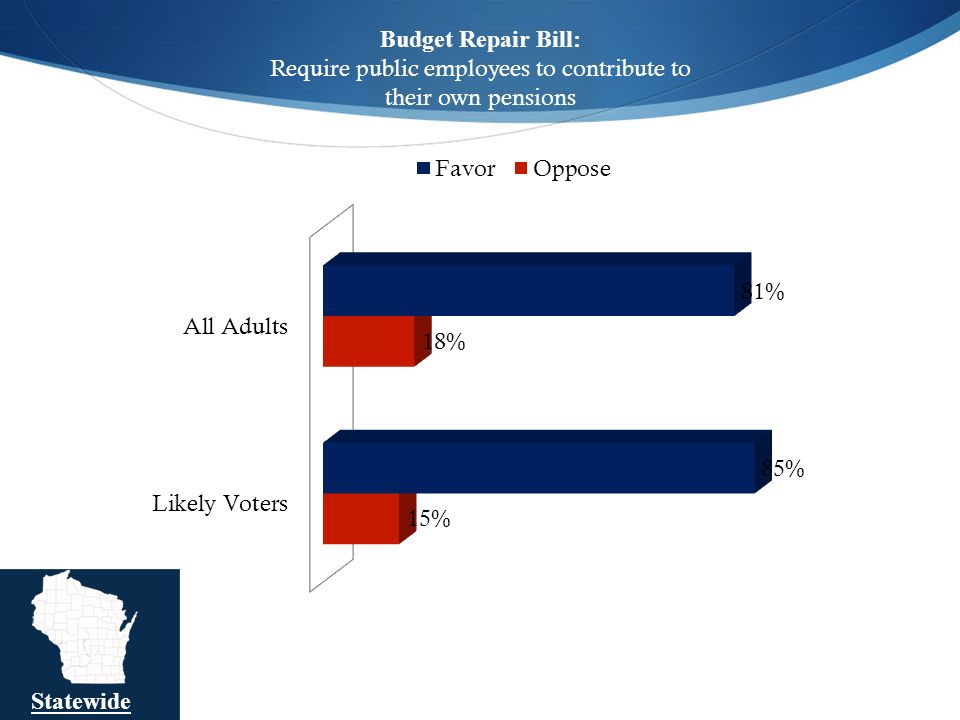 Budget Repair Bill:
Require public employees to contribute to their own pensions

Favor Oppose

All Adults
81%
18%

Likely Voters
85%
15%

Statewide